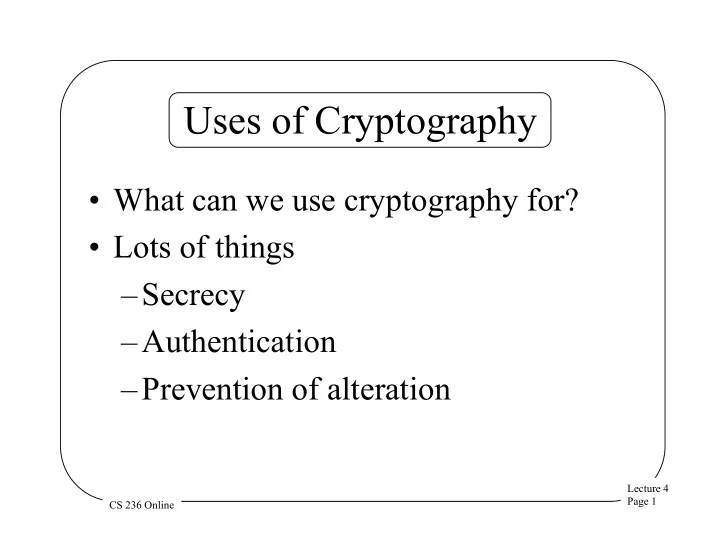 Uses of Cryptography

• What can we use cryptography for?
• Lots of things
– Secrecy
– Authentication
– Prevention of alteration

CS 236 Online

Lecture 4
Page 1